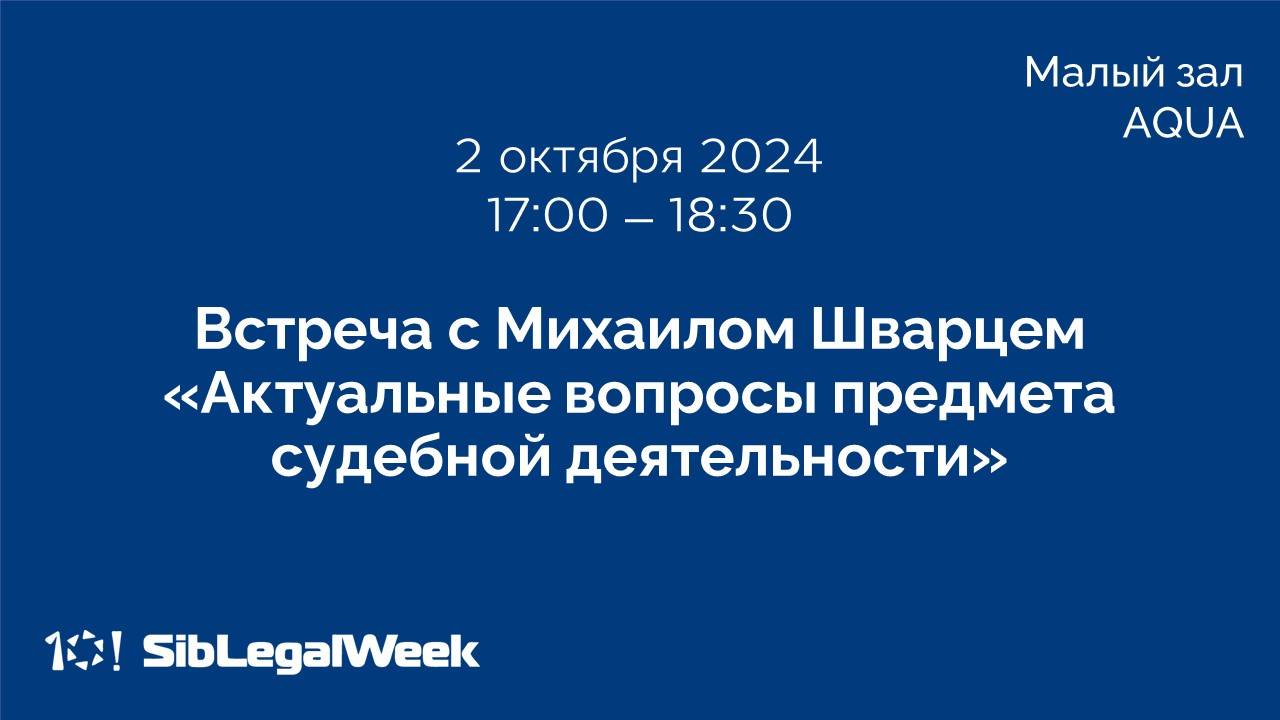 Малый зал
AQUA

2 октября 2024
17:00 – 18:30

Встреча с Михаилом Шварцем
«Актуальные вопросы предмета судебной деятельности»

10! SibLegalWeek